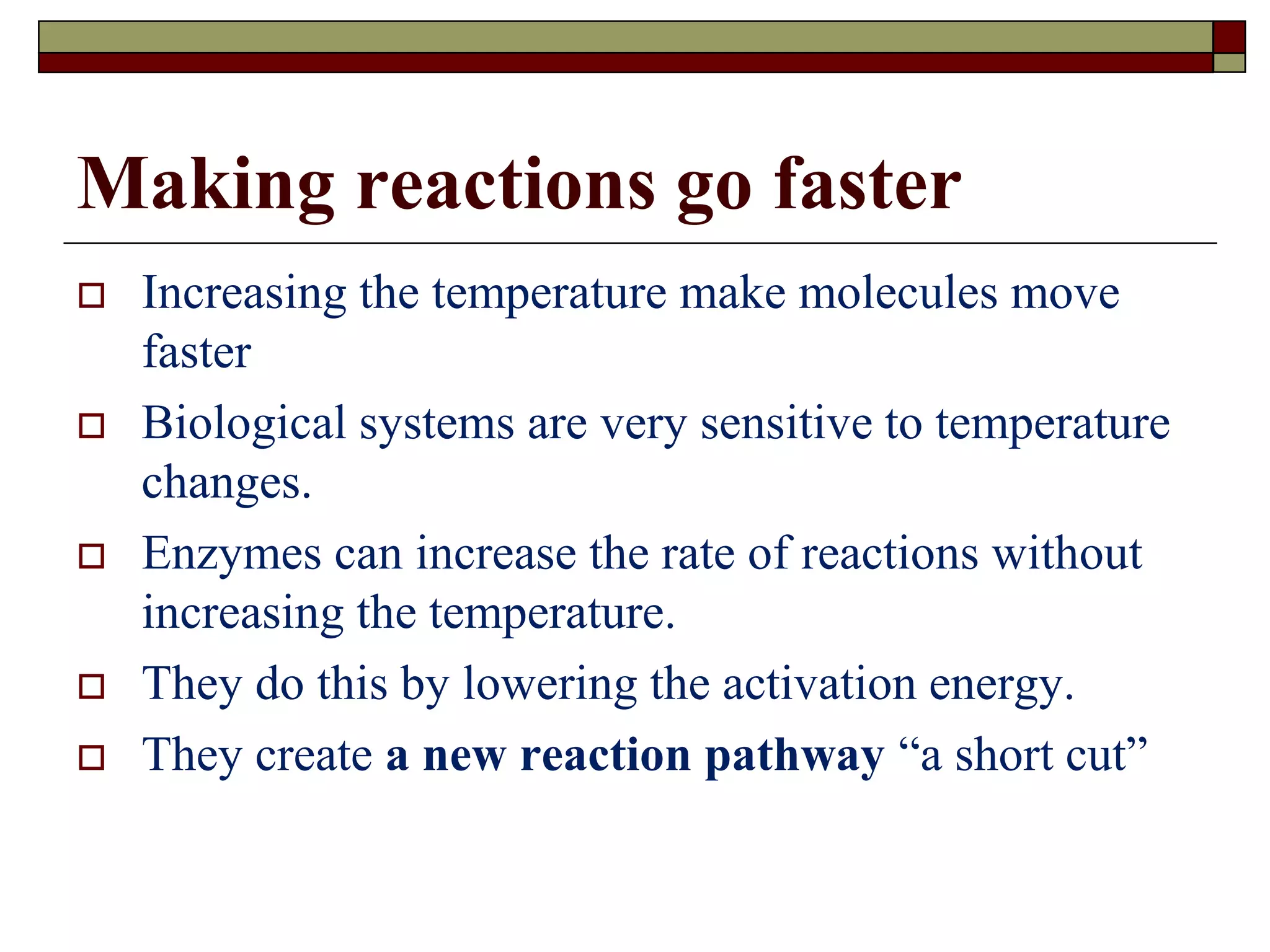 Making reactions go faster

Increasing the temperature make molecules move faster

Biological systems are very sensitive to temperature changes.

Enzymes can increase the rate of reactions without increasing the temperature.

They do this by lowering the activation energy.

They create a new reaction pathway “a short cut”